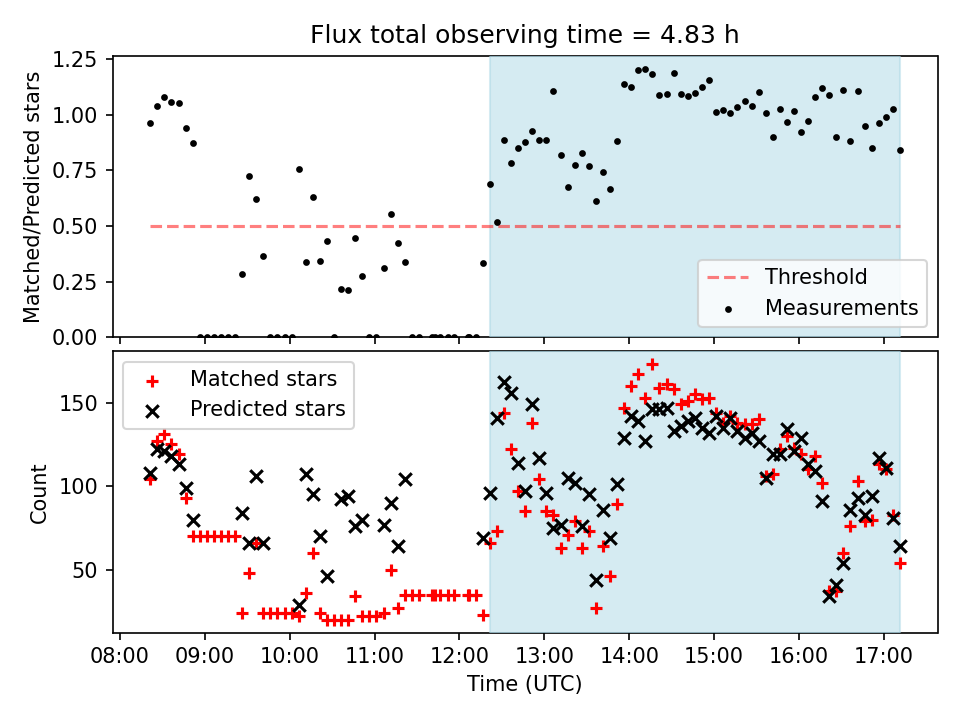 Flux total observing time = 4.83 h

Matched/Predicted stars

1.25
1.00
0.75
0.50
0.25
0.00

Threshold
Measurements

Matched stars
Predicted stars

Count

150
100
50

08:00 09:00 10:00 11:00 12:00 13:00 14:00 15:00 16:00 17:00

Time (UTC)